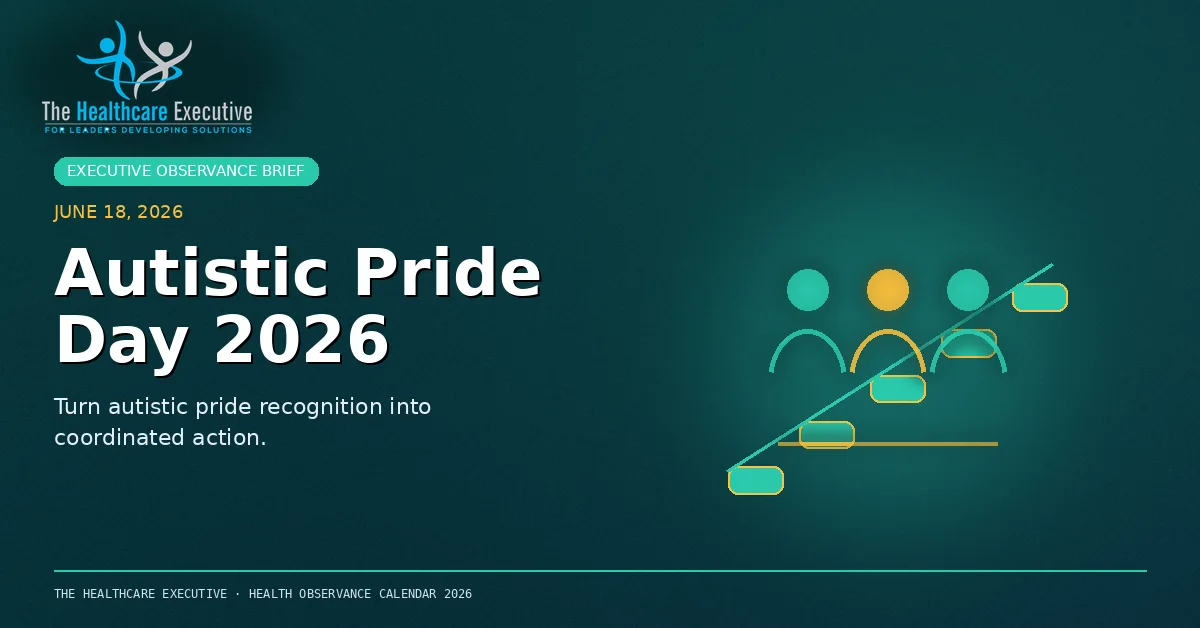 The Healthcare Executive
FOR LEADERS DEVELOPING SOLUTIONS

EXECUTIVE OBSERVANCE BRIEF

JUNE 18, 2026

Autistic Pride Day 2026

Turn autistic pride recognition into coordinated action.

THE HEALTHCARE EXECUTIVE · HEALTH OBSERVANCE CALENDAR 2026